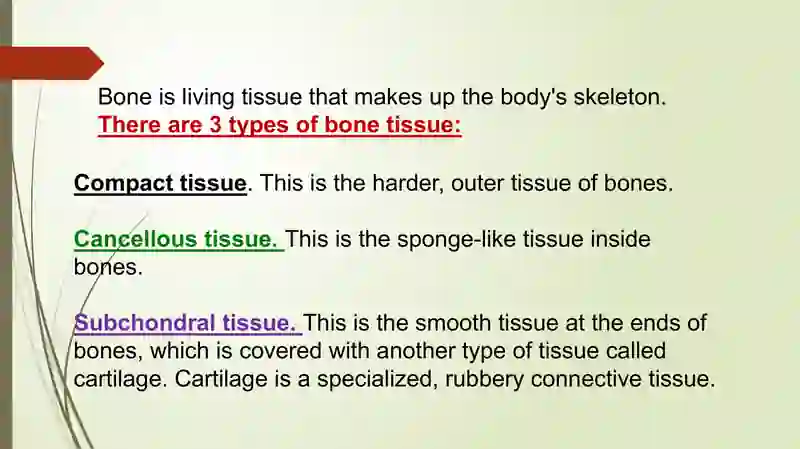 Bone is living tissue that makes up the body's skeleton.
There are 3 types of bone tissue:

Compact tissue. This is the harder, outer tissue of bones.

Cancellous tissue. This is the sponge-like tissue inside bones.

Subchondral tissue. This is the smooth tissue at the ends of bones, which is covered with another type of tissue called cartilage. Cartilage is a specialized, rubbery connective tissue.